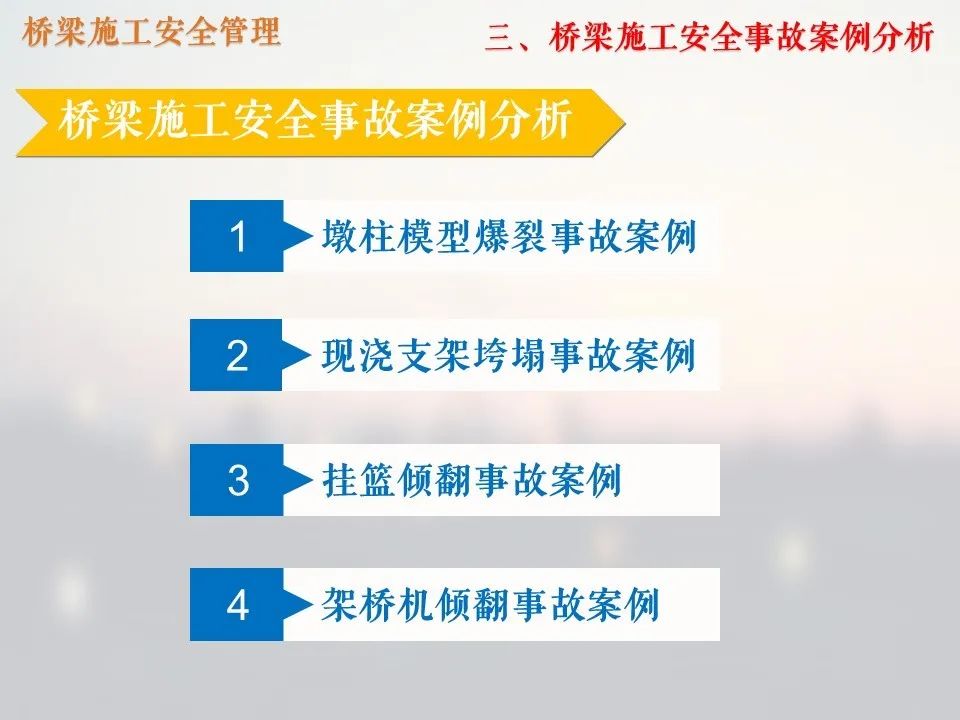 桥梁施工安全管理

三、桥梁施工安全事故案例分析

桥梁施工安全事故案例分析

1 墩柱模型爆裂事故案例

2 现浇支架垮塌事故案例

3 挂篮倾翻事故案例

4 架桥机倾翻事故案例